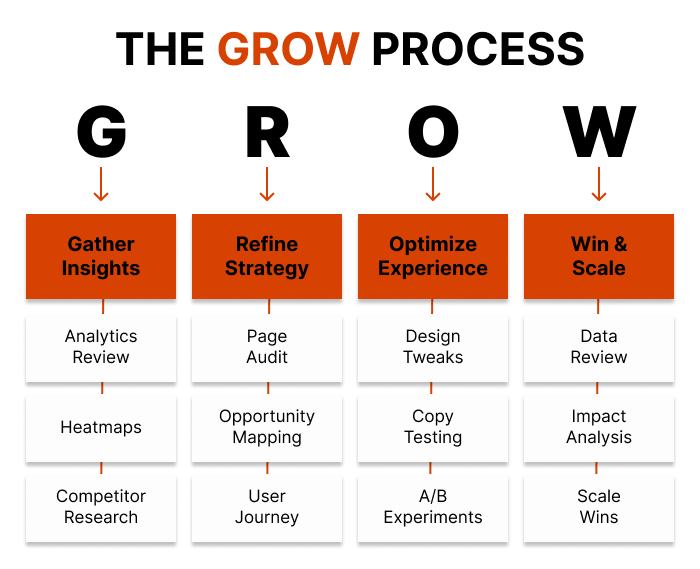 THE GROW PROCESS

G

Gather Insights

Analytics Review

Heatmaps

Competitor Research

R

Refine Strategy

Page Audit

Opportunity Mapping

User Journey

O

Optimize Experience

Design Tweaks

Copy Testing

A/B Experiments

W

Win & Scale

Data Review

Impact Analysis

Scale Wins